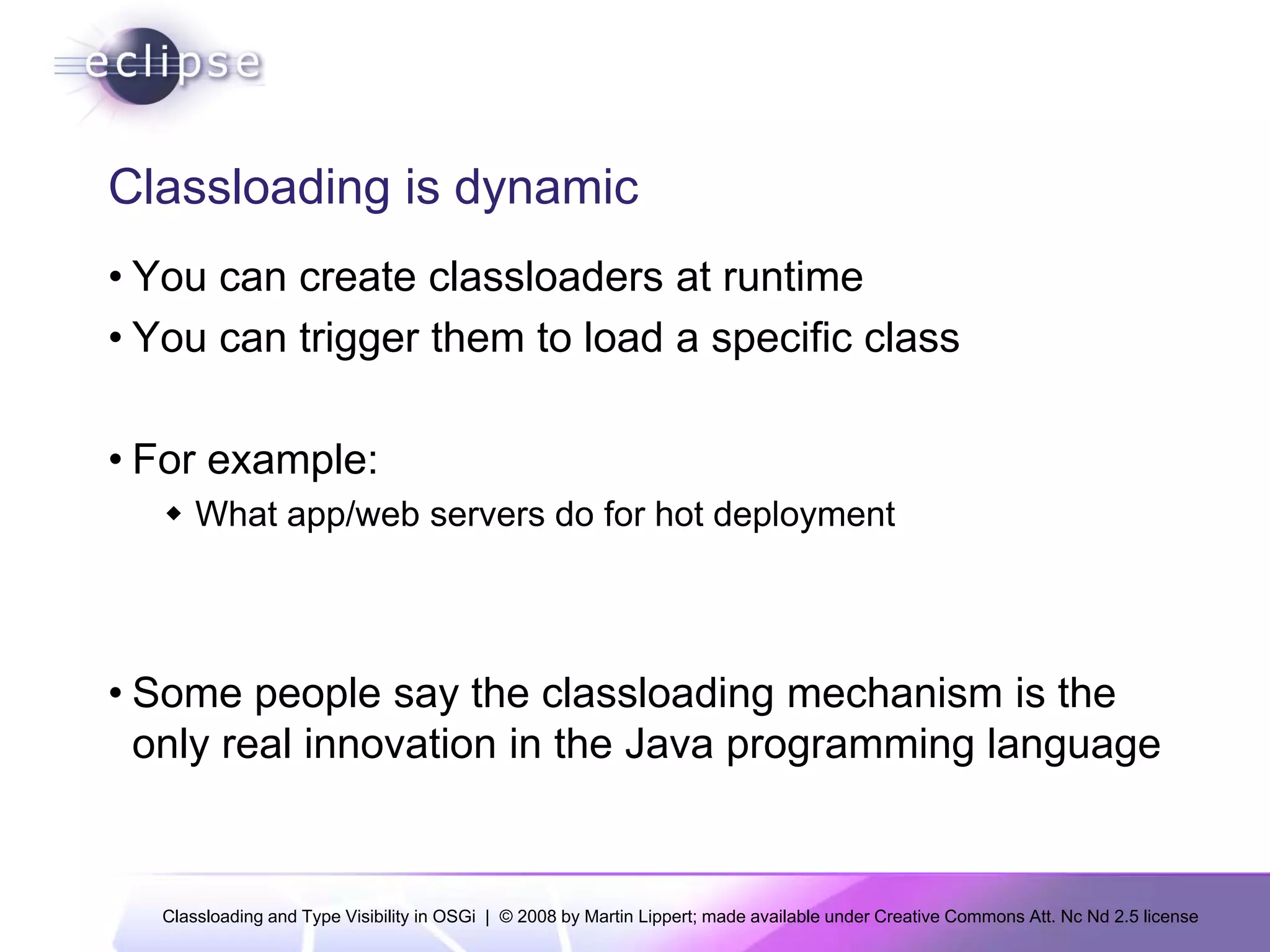 eclipse

Classloading is dynamic

• You can create classloaders at runtime
• You can trigger them to load a specific class

• For example:
◆ What app/web servers do for hot deployment

• Some people say the classloading mechanism is the only real innovation in the Java programming language

Classloading and Type Visibility in OSGi | © 2008 by Martin Lippert; made available under Creative Commons Att. Nc Nd 2.5 license